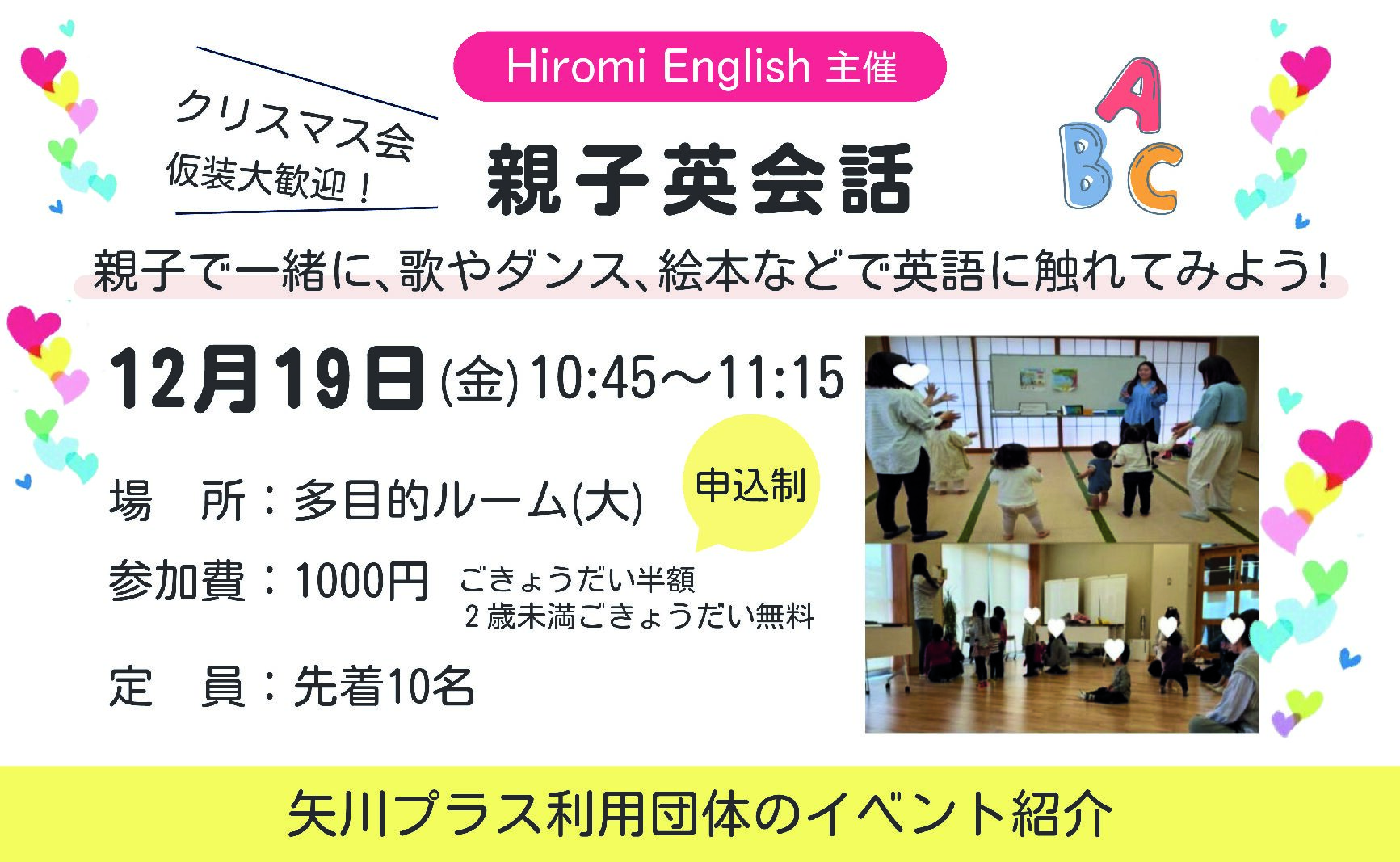 Hiromi English 主催

クリスマス会
仮装大歓迎！

親子英会話

ABC

親子で一緒に、歌やダンス、絵本などで英語に触れてみよう！

12月19日(金)10:45～11:15

場　所：多目的ルーム(大)

申込制

参加費：1000円　ごきょうだい半額
2歳未満ごきょうだい無料

定　員：先着10名

矢川プラス利用団体のイベント紹介